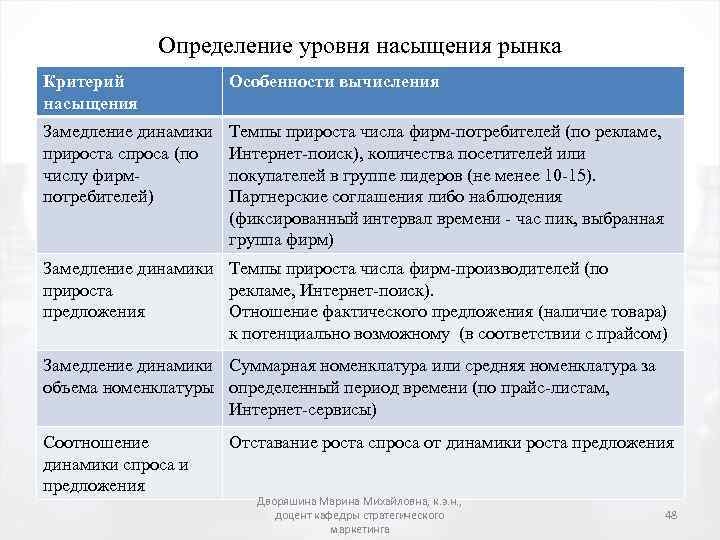 Определение уровня насыщения рынка

| Критерий насыщения | Особенности вычисления |
|---|---|
| Замедление динамики прироста спроса (по числу фирм-потребителей) | Темпы прироста числа фирм-потребителей (по рекламе, Интернет-поиск), количества посетителей или покупателей в группе лидеров (не менее 10-15). Партнерские соглашения либо наблюдения (фиксированный интервал времени - час пик, выбранная группа фирм) |
| Замедление динамики прироста предложения | Темпы прироста числа фирм-производителей (по рекламе, Интернет-поиск). Отношение фактического предложения (наличие товара) к потенциально возможному (в соответствии с прайсом) |
| Замедление динамики объема номенклатуры | Суммарная номенклатура или средняя номенклатура за определенный период времени (по прайс-листам, Интернет-сервисы) |
| Соотношение динамики спроса и предложения | Отставание роста спроса от динамики роста предложения |

Дворяшина Марина Михайловна, к.э.н., доцент кафедры стратегического маркетинга

48